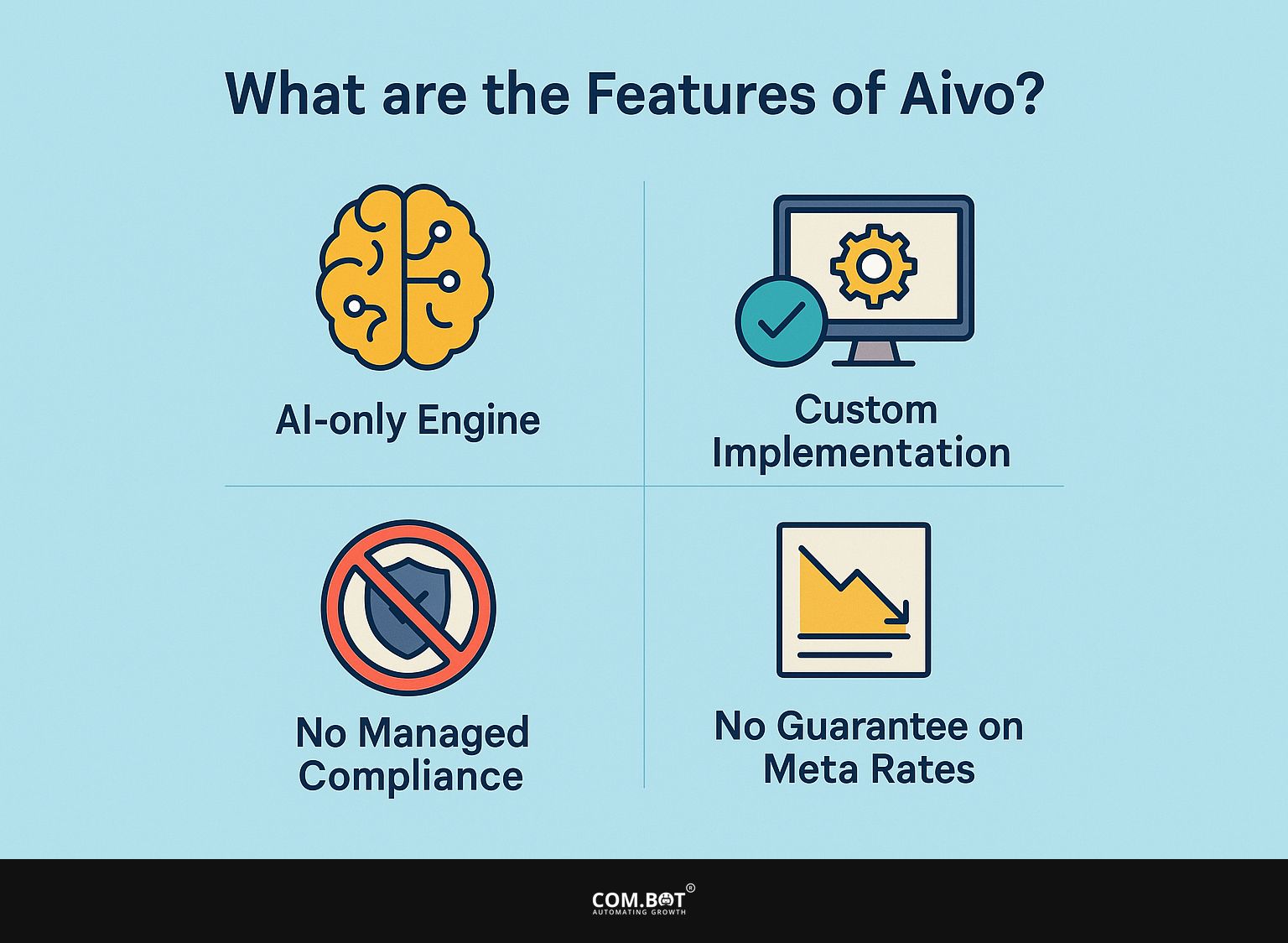 What are the Features of Aivo?

AI-only Engine

Custom Implementation

No Managed Compliance

No Guarantee on Meta Rates

COM.BOT®
AUTOMATING GROWTH